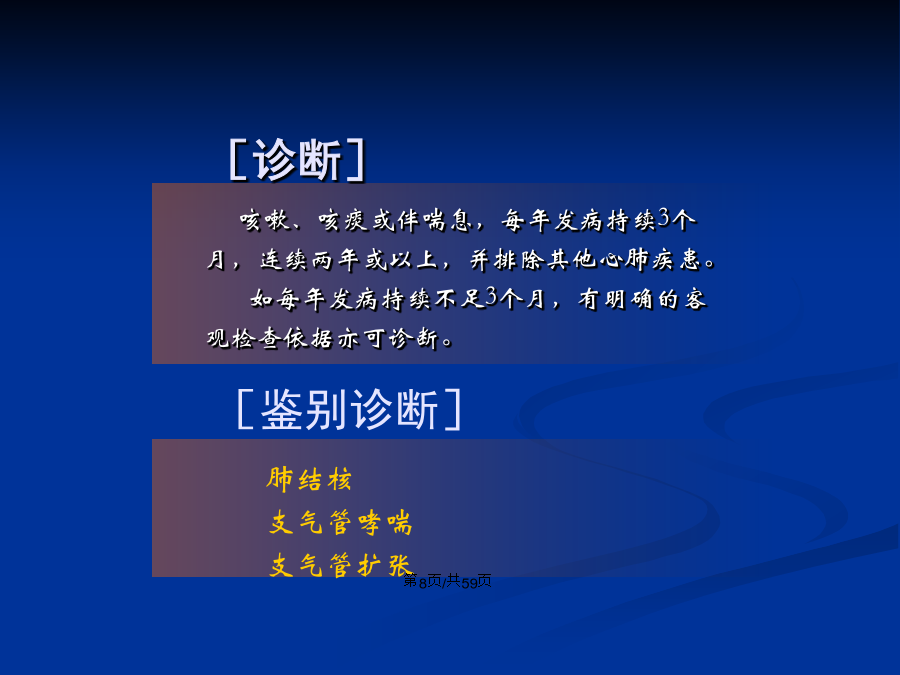 ［诊断］

咳嗽、咳痰或伴喘息，每年发病持续3个月，连续两年或以上，并排除其他心肺疾患。

如每年发病持续不足3个月，有明确的客观检查依据亦可诊断。

［鉴别诊断］

肺结核

支气管哮喘

支气管扩张

第8页/共59页